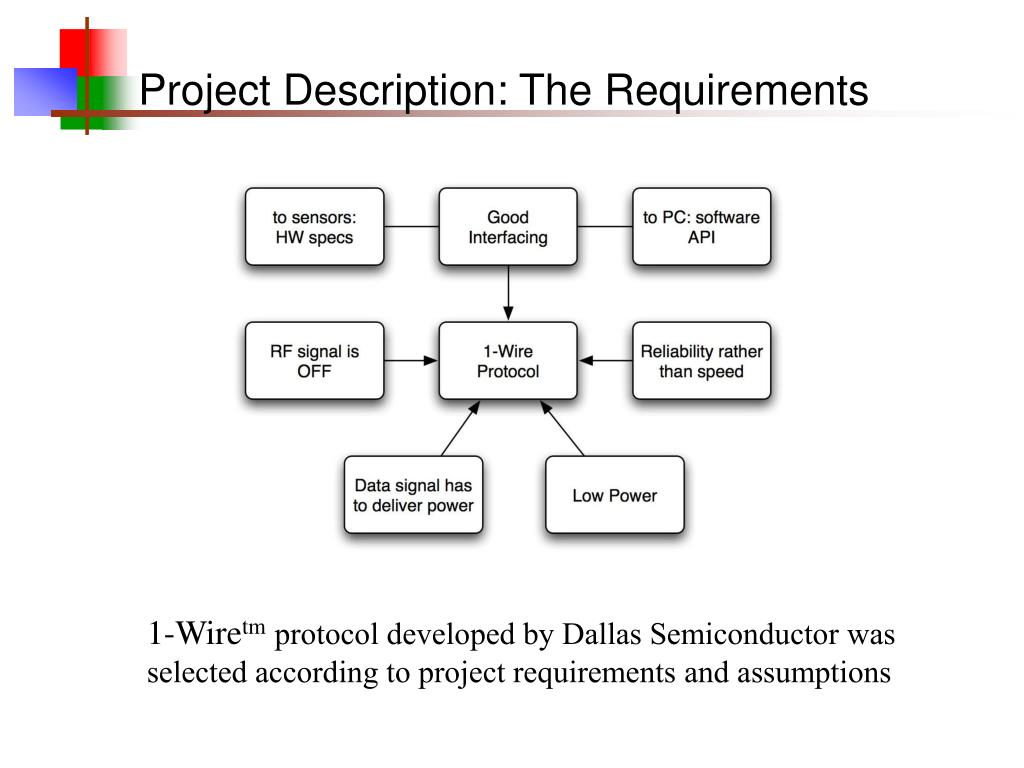 Project Description: The Requirements

to sensors: HW specs

Good Interfacing

to PC: software API

RF signal is OFF

1-Wire Protocol

Reliability rather than speed

Data signal has to deliver power

Low Power

1-Wire$^{tm}$ protocol developed by Dallas Semiconductor was selected according to project requirements and assumptions